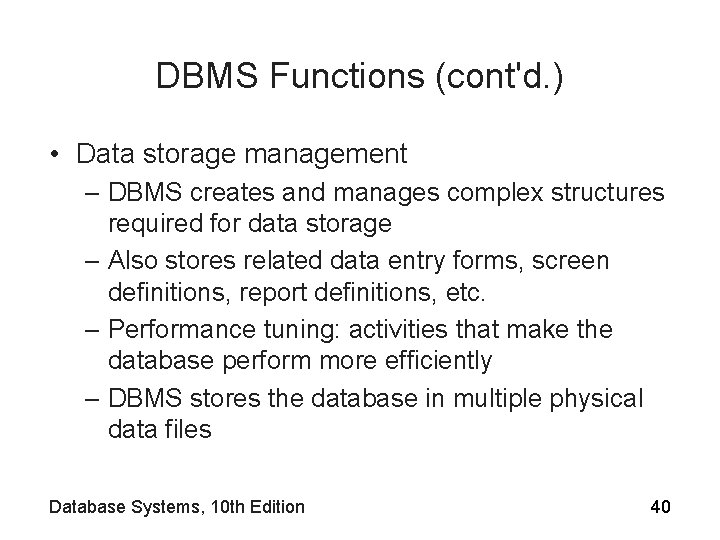 DBMS Functions (cont'd.)

• Data storage management
– DBMS creates and manages complex structures required for data storage
– Also stores related data entry forms, screen definitions, report definitions, etc.
– Performance tuning: activities that make the database perform more efficiently
– DBMS stores the database in multiple physical data files

Database Systems, 10th Edition

40